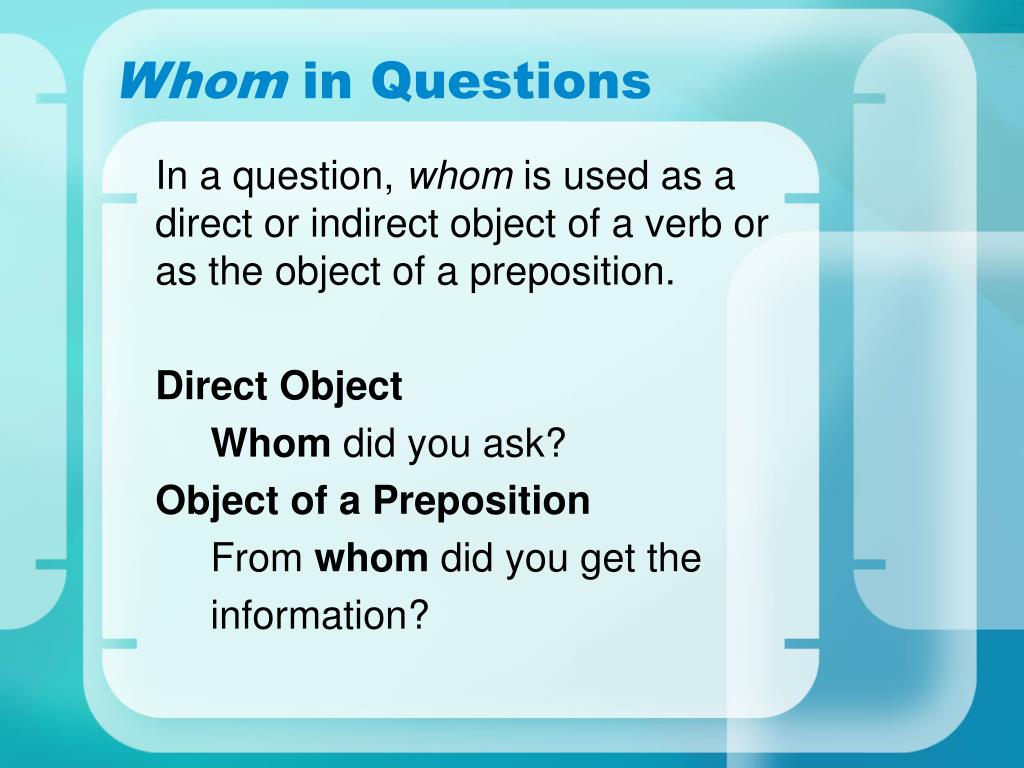 Whom in Questions

In a question, whom is used as a direct or indirect object of a verb or as the object of a preposition.

Direct Object

Whom did you ask?

Object of a Preposition

From whom did you get the information?